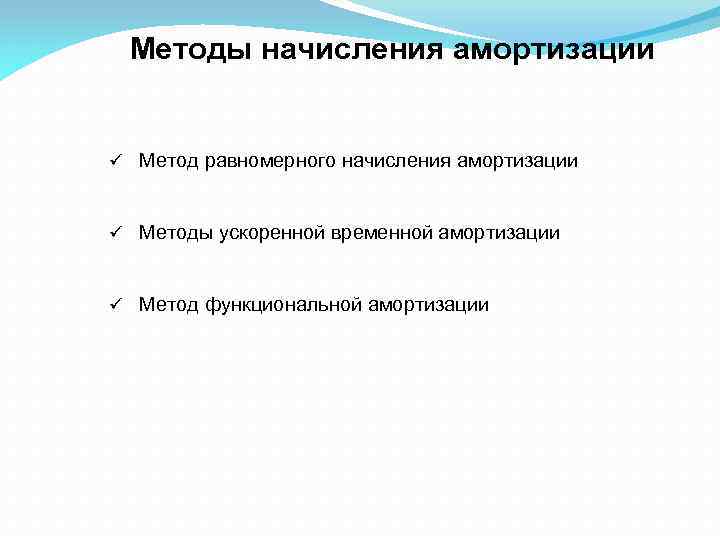 Методы начисления амортизации

✓ Метод равномерного начисления амортизации

✓ Методы ускоренной временной амортизации

✓ Метод функциональной амортизации